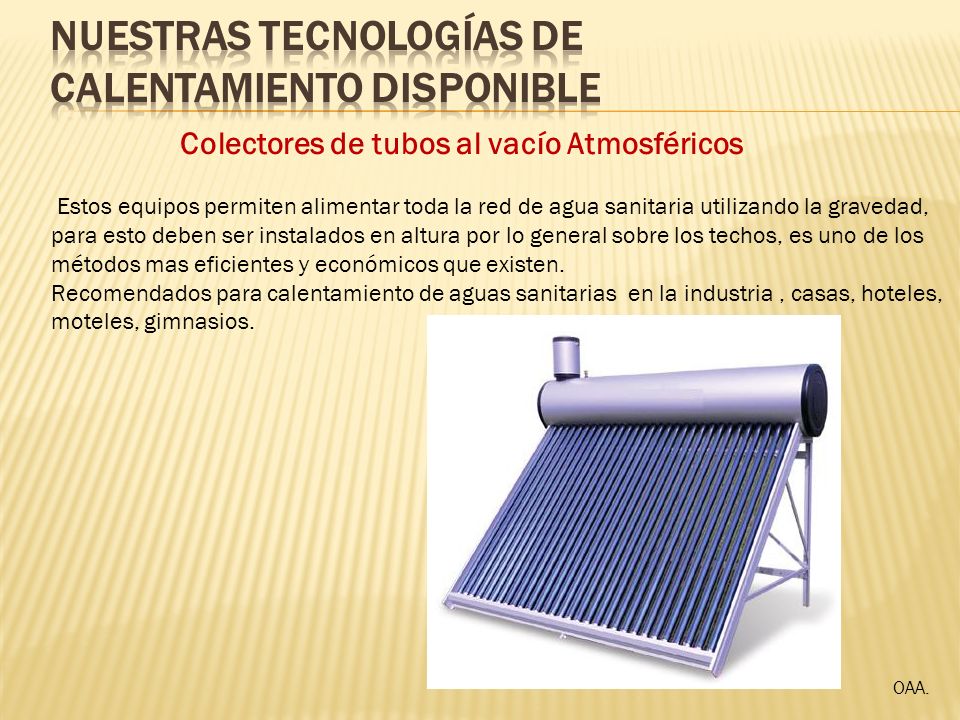 NUESTRAS TECNOLOGÍAS DE CALENTAMIENTO DISPONIBLE

Colectores de tubos al vacío Atmosféricos

Estos equipos permiten alimentar toda la red de agua sanitaria utilizando la gravedad, para esto deben ser instalados en altura por lo general sobre los techos, es uno de los métodos mas eficientes y económicos que existen.
Recomendados para calentamiento de aguas sanitarias en la industria , casas, hoteles, moteles, gimnasios.

OAA.